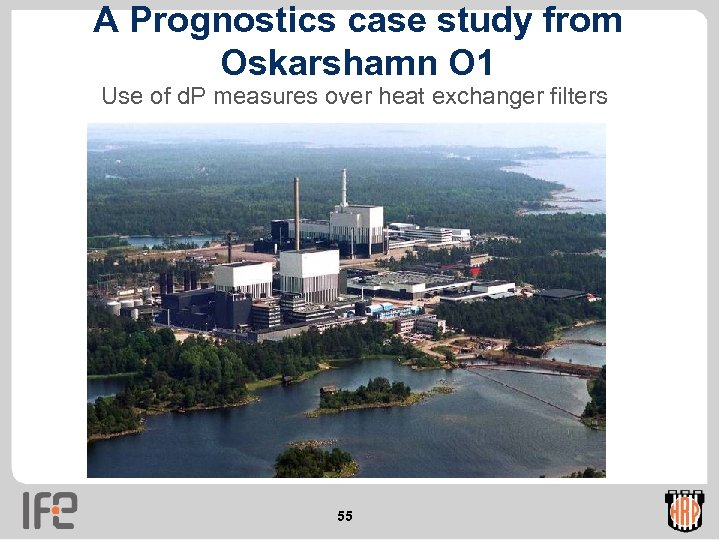 A Prognostics case study from Oskarshamn O1

Use of dP measures over heat exchanger filters

IFE

55

HRP